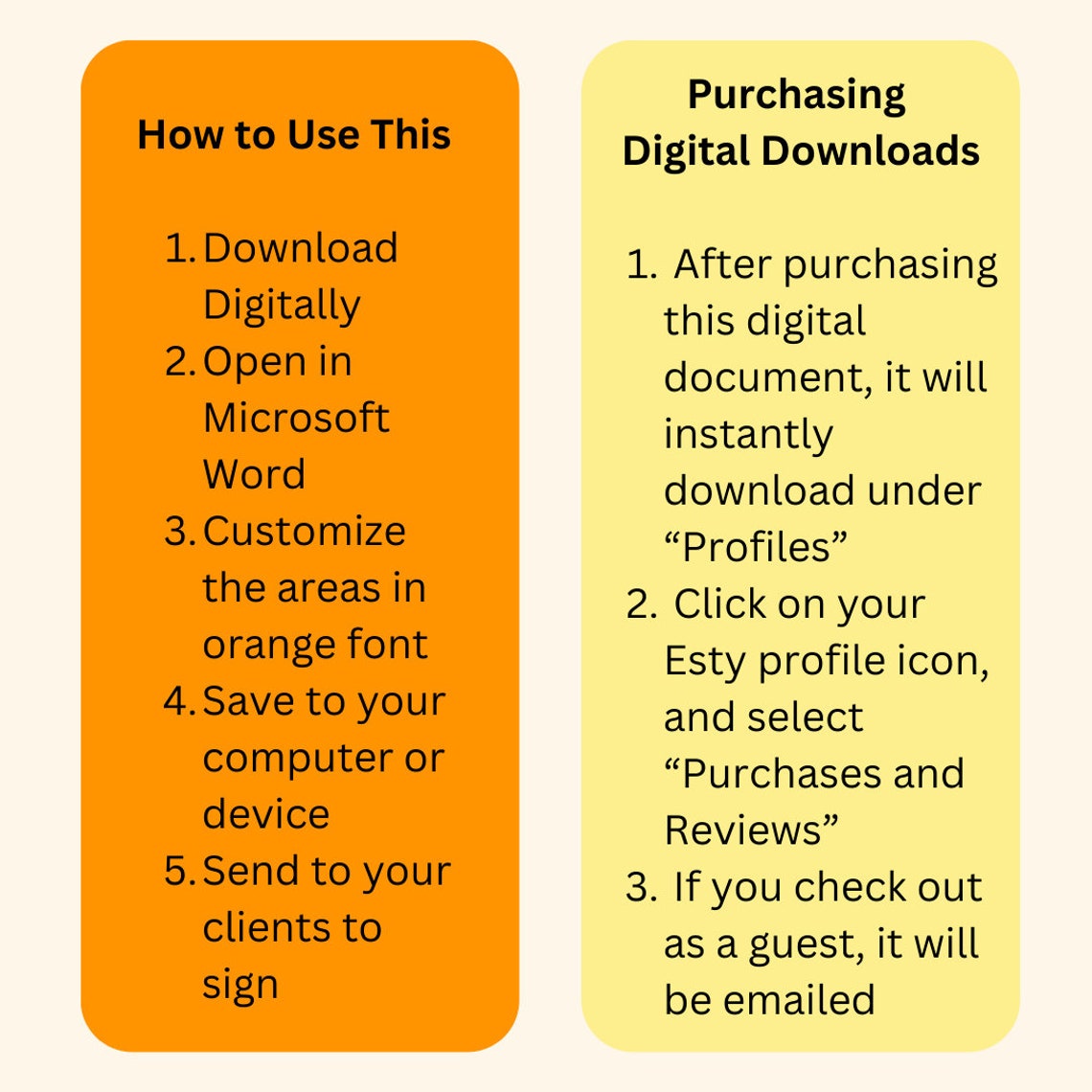 How to Use This

1. Download Digitally
2. Open in Microsoft Word
3. Customize the areas in orange font
4. Save to your computer or device
5. Send to your clients to sign

Purchasing Digital Downloads

1. After purchasing this digital document, it will instantly download under “Profiles”
2. Click on your Esty profile icon, and select “Purchases and Reviews”
3. If you check out as a guest, it will be emailed